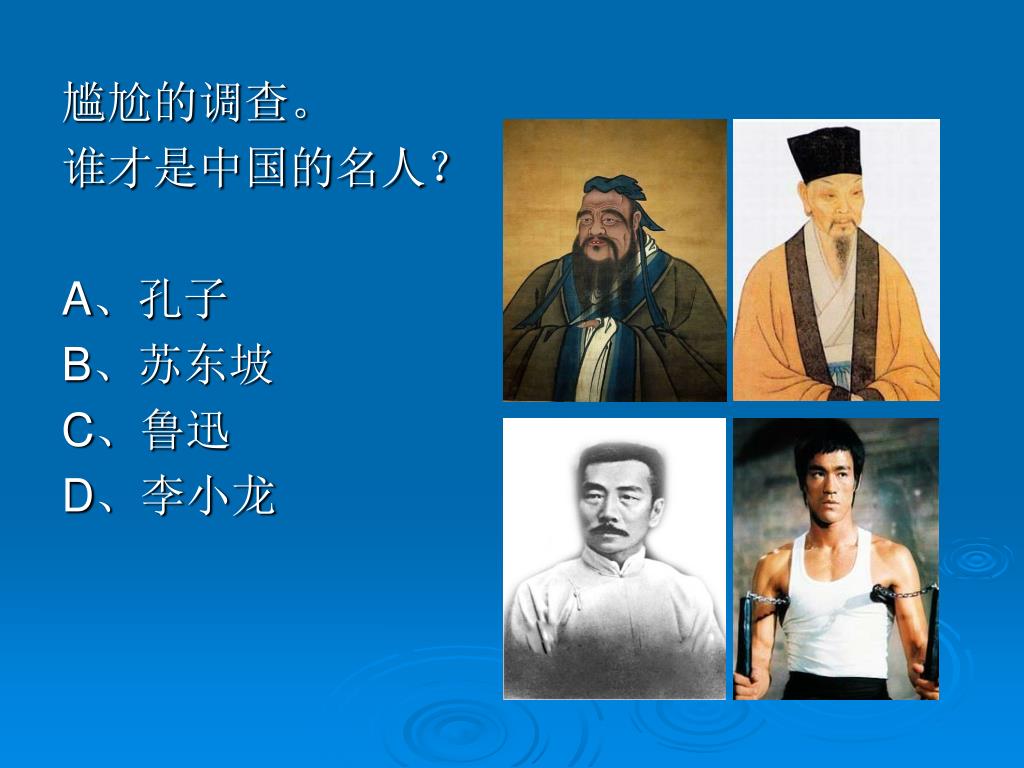 尴尬的调查。
谁才是中国的名人？

A、孔子
B、苏东坡
C、鲁迅
D、李小龙